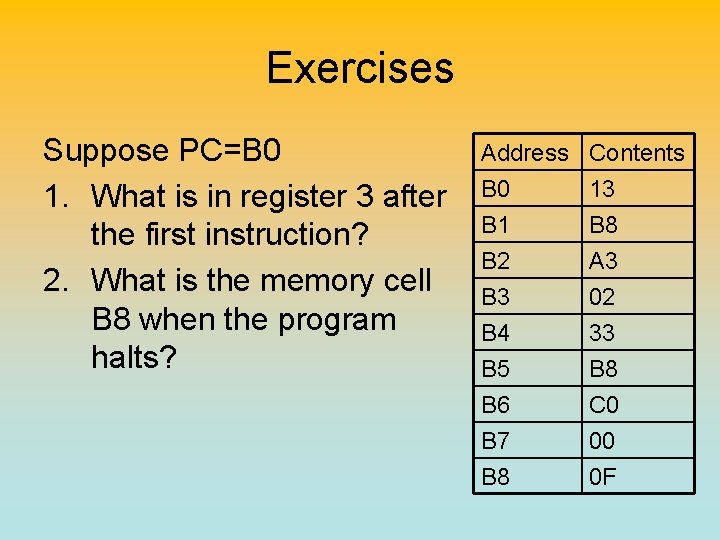 Exercises

Suppose PC=B0

1. What is in register 3 after the first instruction?

2. What is the memory cell B8 when the program halts?

| Address | Contents |
|---|---|
| B0 | 13 |
| B1 | B8 |
| B2 | A3 |
| B3 | 02 |
| B4 | 33 |
| B5 | B8 |
| B6 | C0 |
| B7 | 00 |
| B8 | 0F |